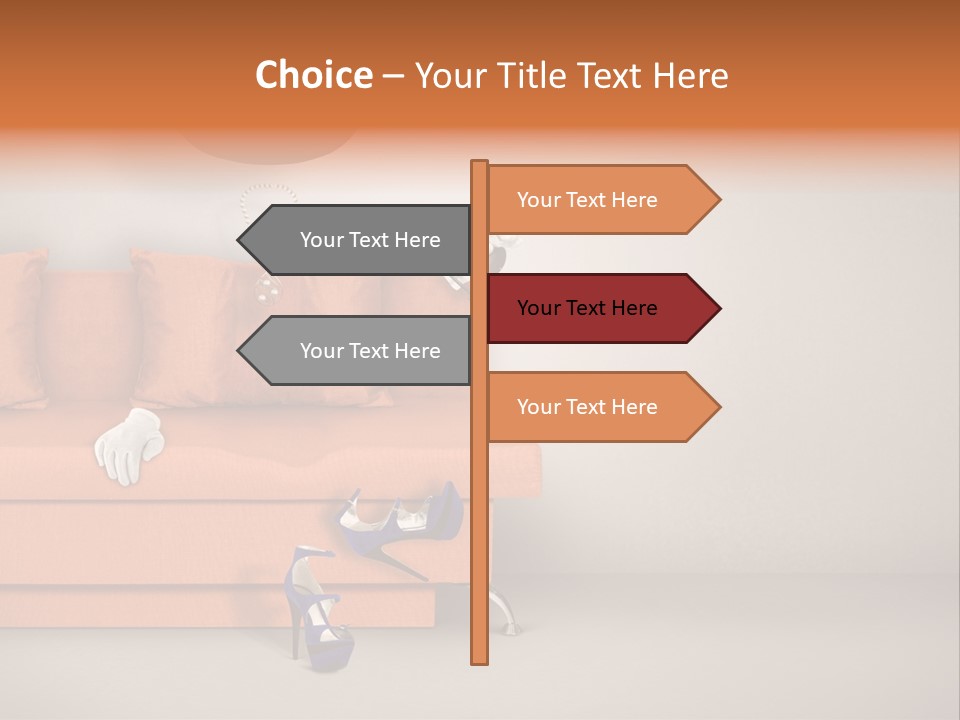 Choice – Your Title Text Here

Your Text Here

Your Text Here

Your Text Here

Your Text Here

Your Text Here